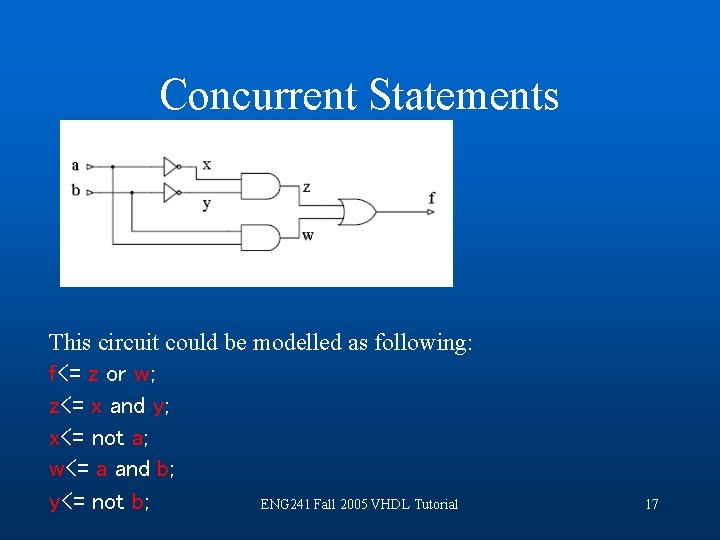 Concurrent Statements

a
b
x
y
z
w
f

This circuit could be modelled as following:
f<= z or w;
z<= x and y;
x<= not a;
w<= a and b;
y<= not b;

ENG241 Fall 2005 VHDL Tutorial

17